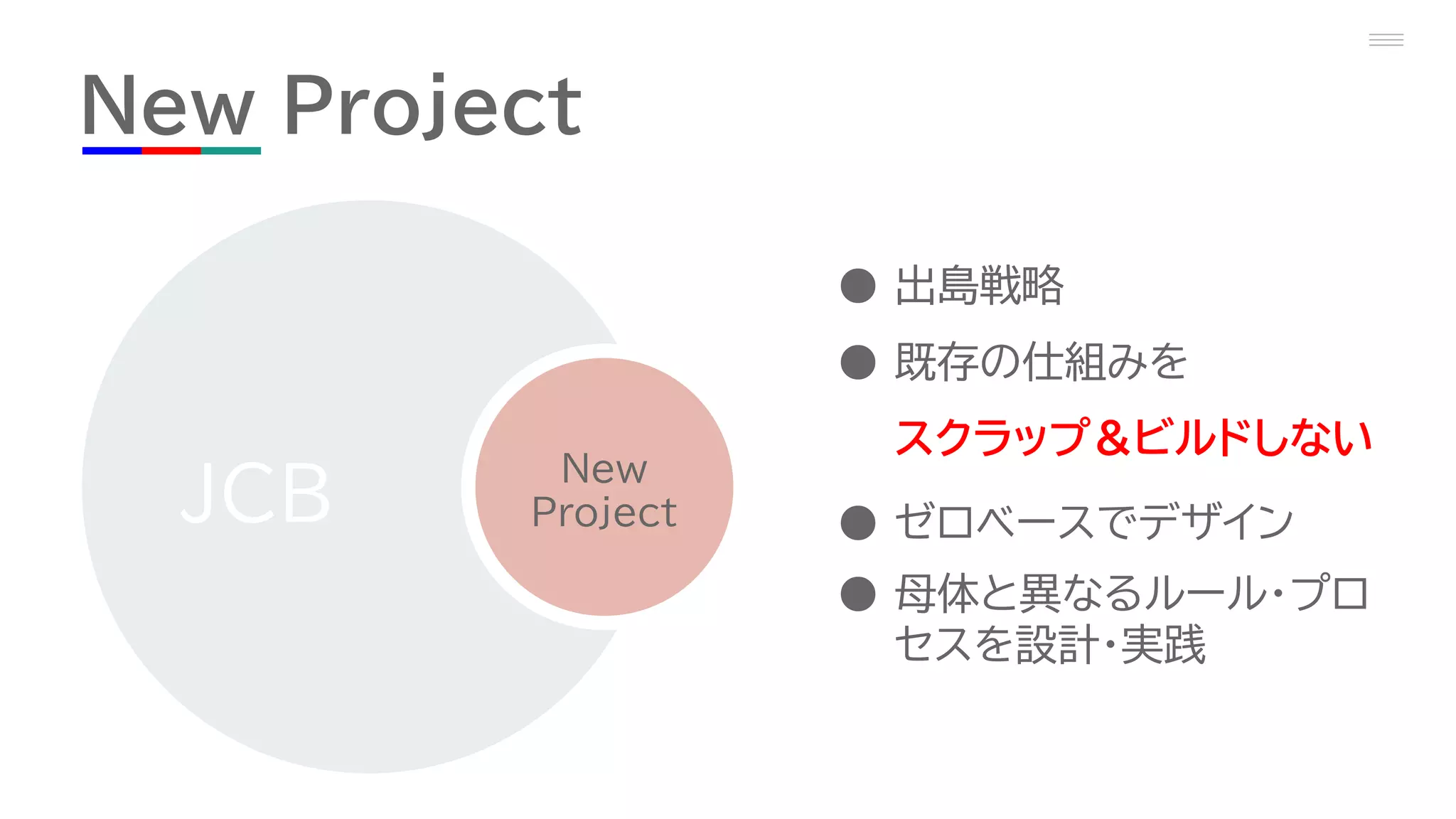 New Project

JCB

New Project

● 出島戦略
● 既存の仕組みを
スクラップ＆ビルドしない
● ゼロベースでデザイン
● 母体と異なるルール・プロセスを設計・実践